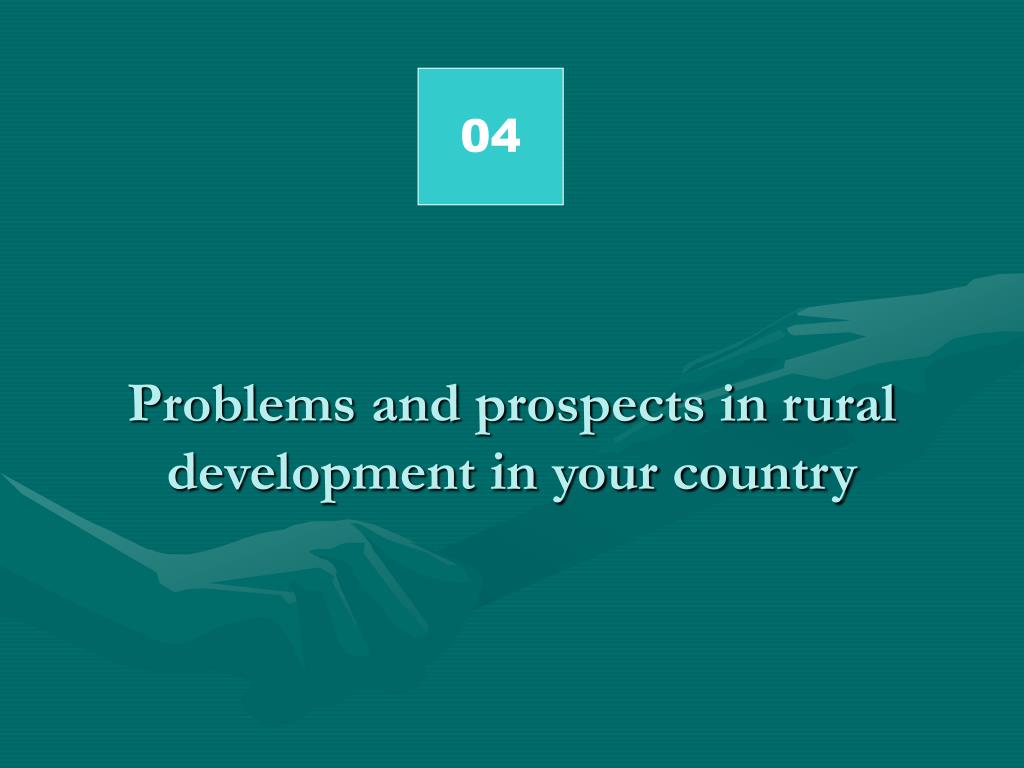 04

Problems and prospects in rural development in your country